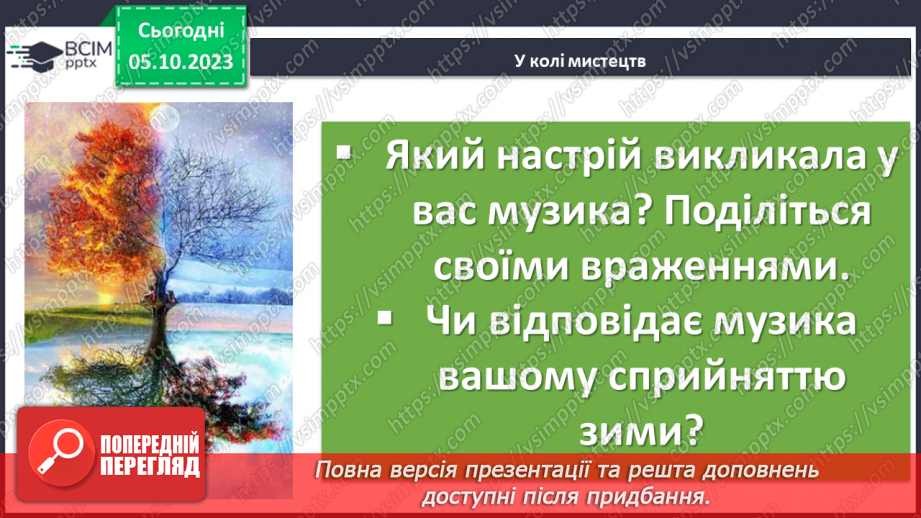 ВСІМ pptx

Сьогодні 05.10.2023

У колі мистецтв

▪ Який настрій викликала у вас музика? Поділіться своїми враженнями.

▪ Чи відповідає музика вашому сприйняттю зими?

ПОПЕРЕДНІЙ ПЕРЕГЛЯД

Повна версія презентації та решта доповнень доступні після придбання.

https://vsimpptx.com